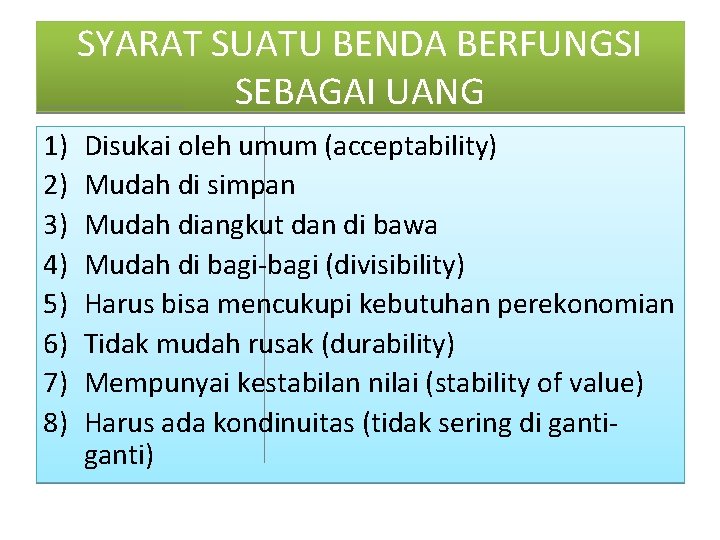 SYARAT SUATU BENDA BERFUNGSI SEBAGAI UANG

1) Disukai oleh umum (acceptability)
2) Mudah di simpan
3) Mudah diangkut dan di bawa
4) Mudah di bagi-bagi (divisibility)
5) Harus bisa mencukupi kebutuhan perekonomian
6) Tidak mudah rusak (durability)
7) Mempunyai kestabilan nilai (stability of value)
8) Harus ada kondinuitas (tidak sering di ganti-ganti)